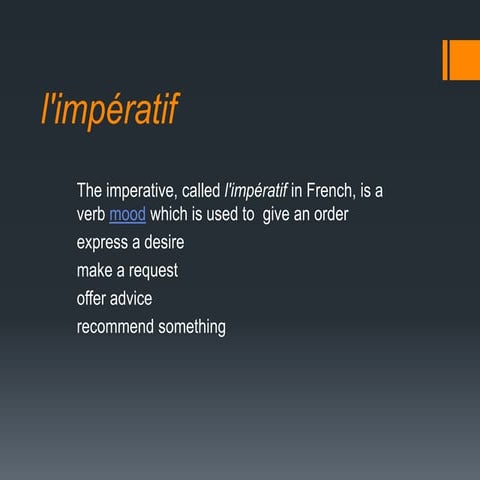 l'impératif

The imperative, called l'impératif in French, is a verb mood which is used to give an order
express a desire
make a request
offer advice
recommend something